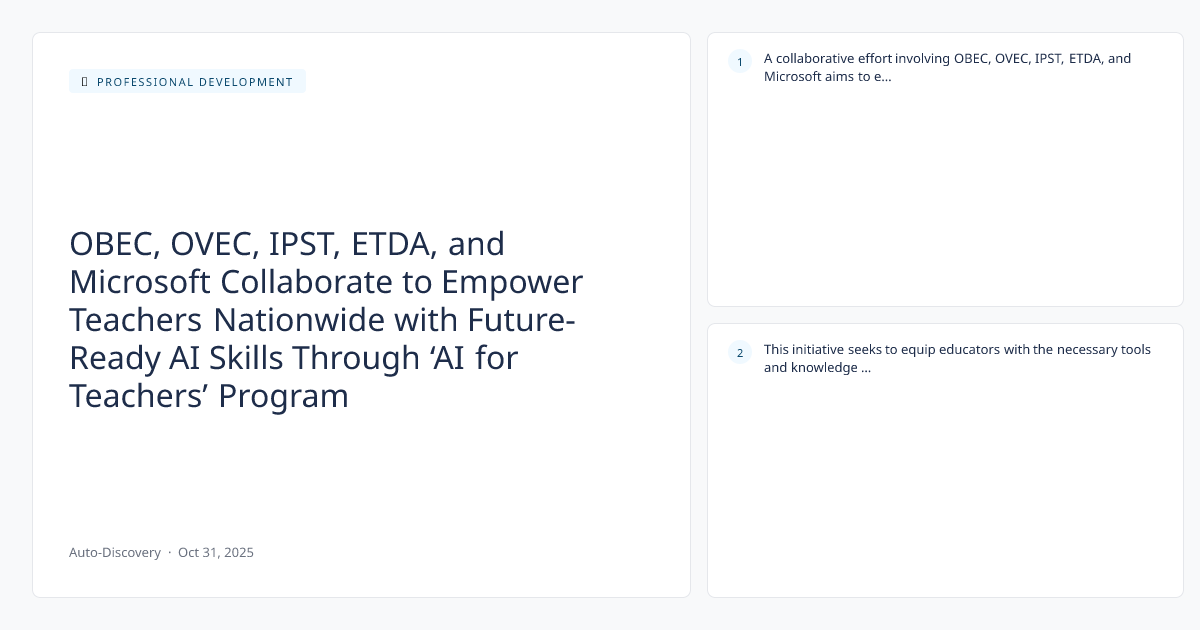 PROFESSIONAL DEVELOPMENT

OBEC, OVEC, IPST, ETDA, and Microsoft Collaborate to Empower Teachers Nationwide with Future-Ready AI Skills Through ‘AI for Teachers’ Program

Auto-Discovery · Oct 31, 2025

1 A collaborative effort involving OBEC, OVEC, IPST, ETDA, and Microsoft aims to e...

2 This initiative seeks to equip educators with the necessary tools and knowledge ...